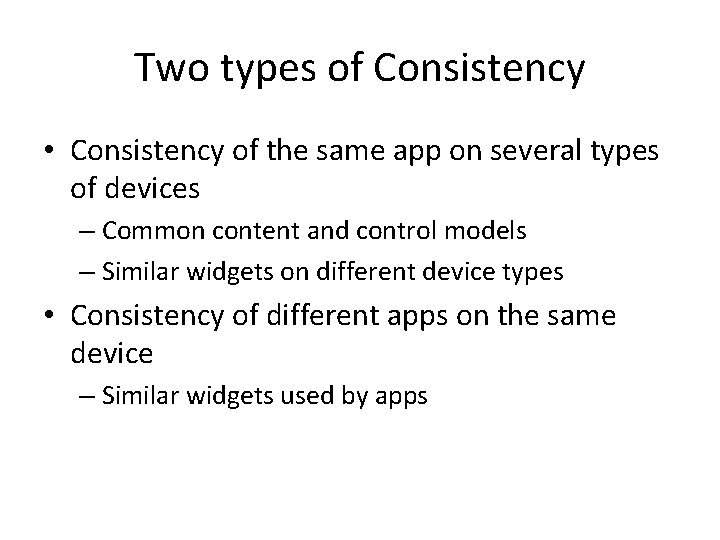 Two types of Consistency

• Consistency of the same app on several types of devices
– Common content and control models
– Similar widgets on different device types
• Consistency of different apps on the same device
– Similar widgets used by apps